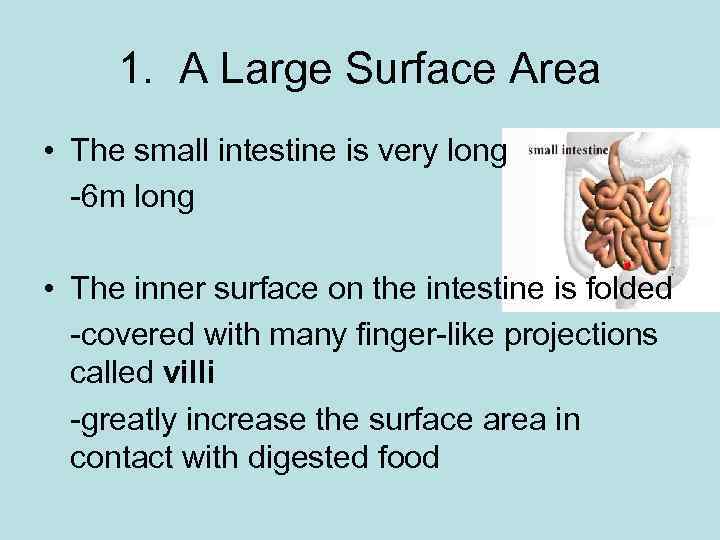 1. A Large Surface Area

• The small intestine is very long

-6m long

small intestine

• The inner surface on the intestine is folded

-covered with many finger-like projections called villi

-greatly increase the surface area in contact with digested food